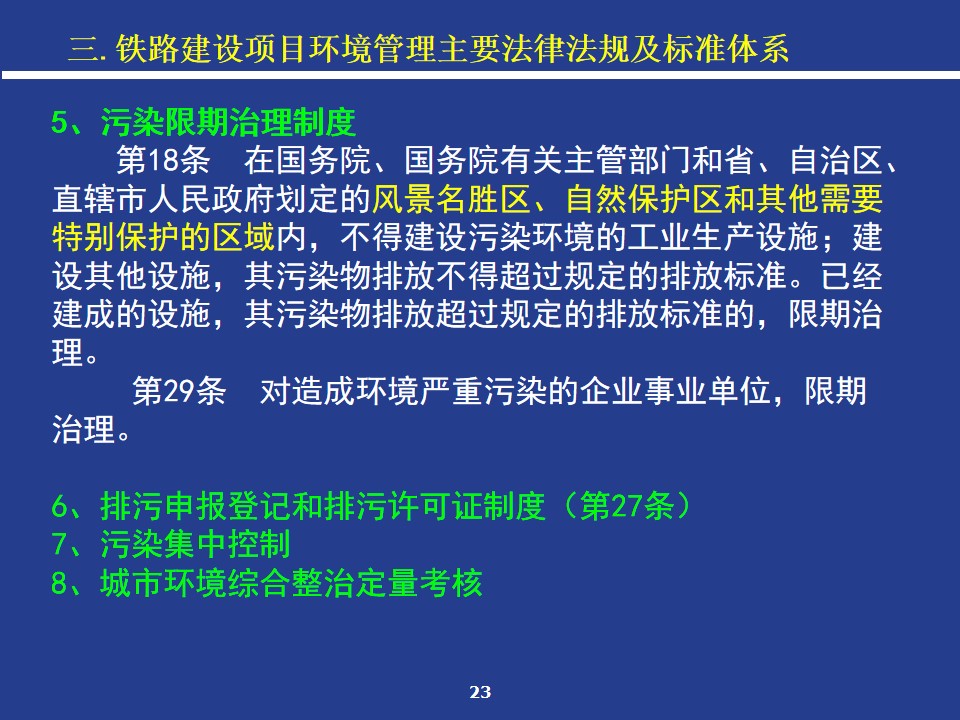 三. 铁路建设项目环境管理主要法律法规及标准体系

5、污染限期治理制度

第18条　在国务院、国务院有关主管部门和省、自治区、直辖市人民政府划定的风景名胜区、自然保护区和其他需要特别保护的区域内，不得建设污染环境的工业生产设施；建设其他设施，其污染物排放不得超过规定的排放标准。已经建成的设施，其污染物排放超过规定的排放标准的，限期治理。

第29条　对造成环境严重污染的企业事业单位，限期治理。

6、排污申报登记和排污许可证制度（第27条）
7、污染集中控制
8、城市环境综合整治定量考核

23